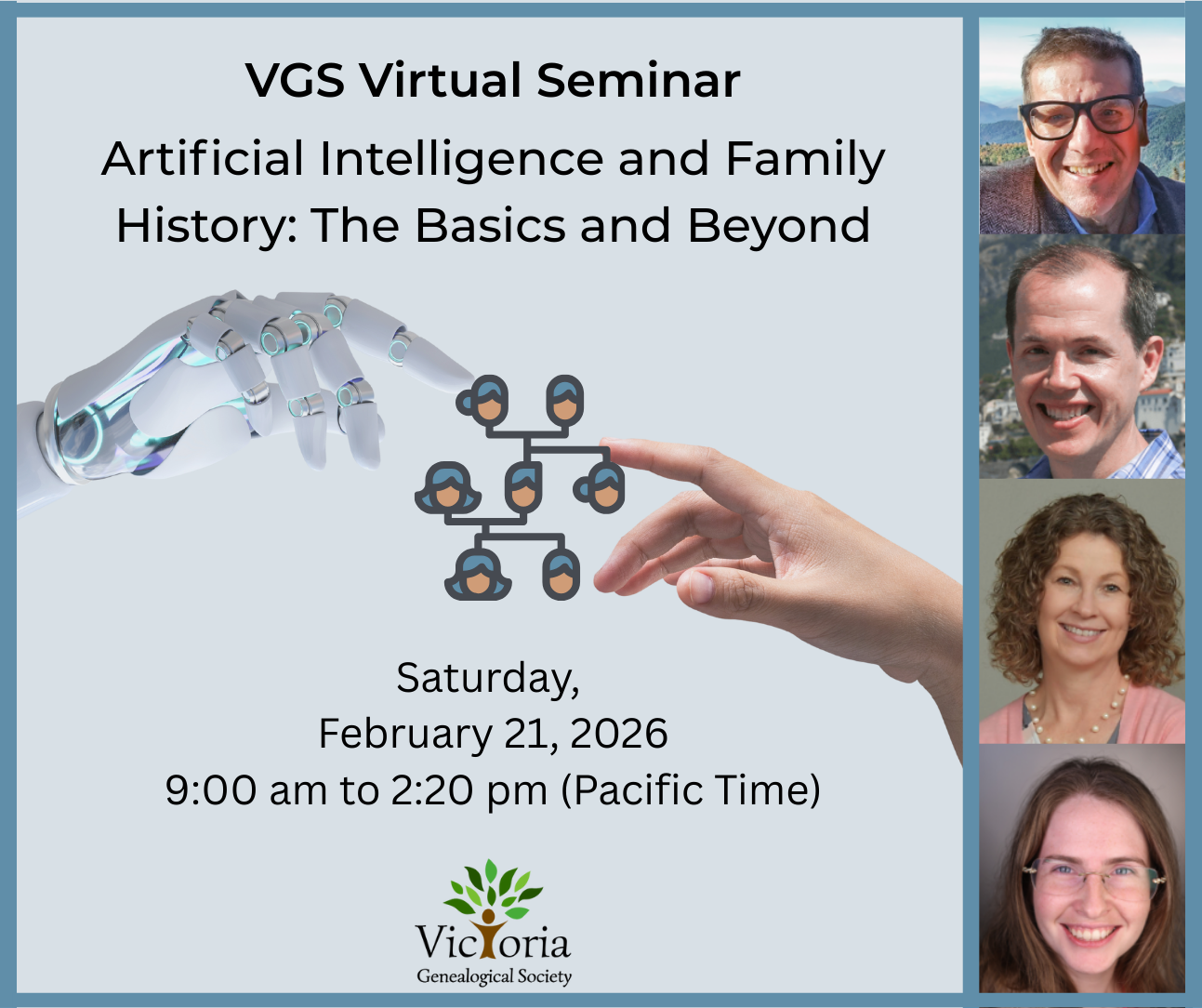 VGS Virtual Seminar

Artificial Intelligence and Family History: The Basics and Beyond

Saturday,
February 21, 2026
9:00 am to 2:20 pm (Pacific Time)

Victoria
Genealogical Society